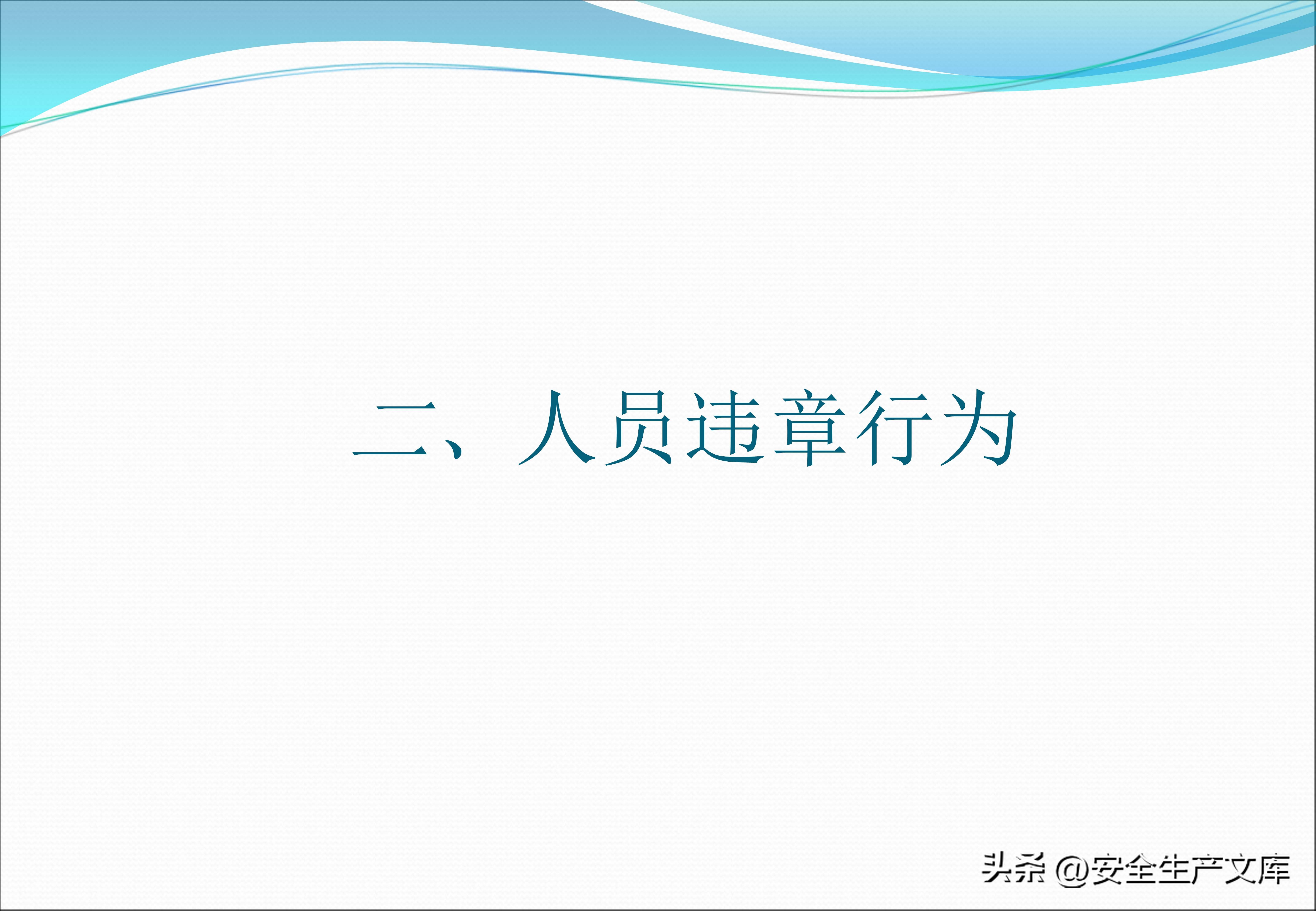 二、人员违章行为

头条 @安全生产文库